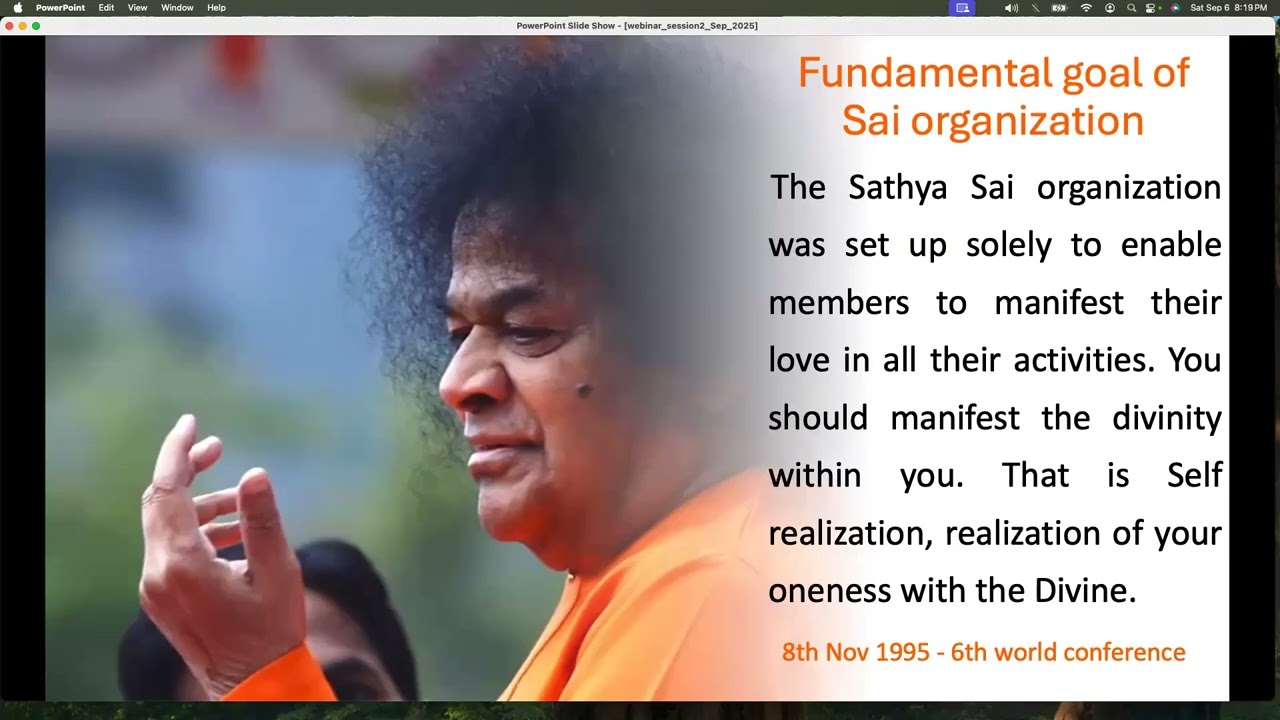 PowerPoint Edit View Window Help

Sat Sep 6 8:19 PM

PowerPoint Slide Show - [webinar_session2_Sep_2025]

Fundamental goal of Sai organization

The Sathya Sai organization was set up solely to enable members to manifest their love in all their activities. You should manifest the divinity within you. That is Self realization, realization of your oneness with the Divine.

8th Nov 1995 - 6th world conference